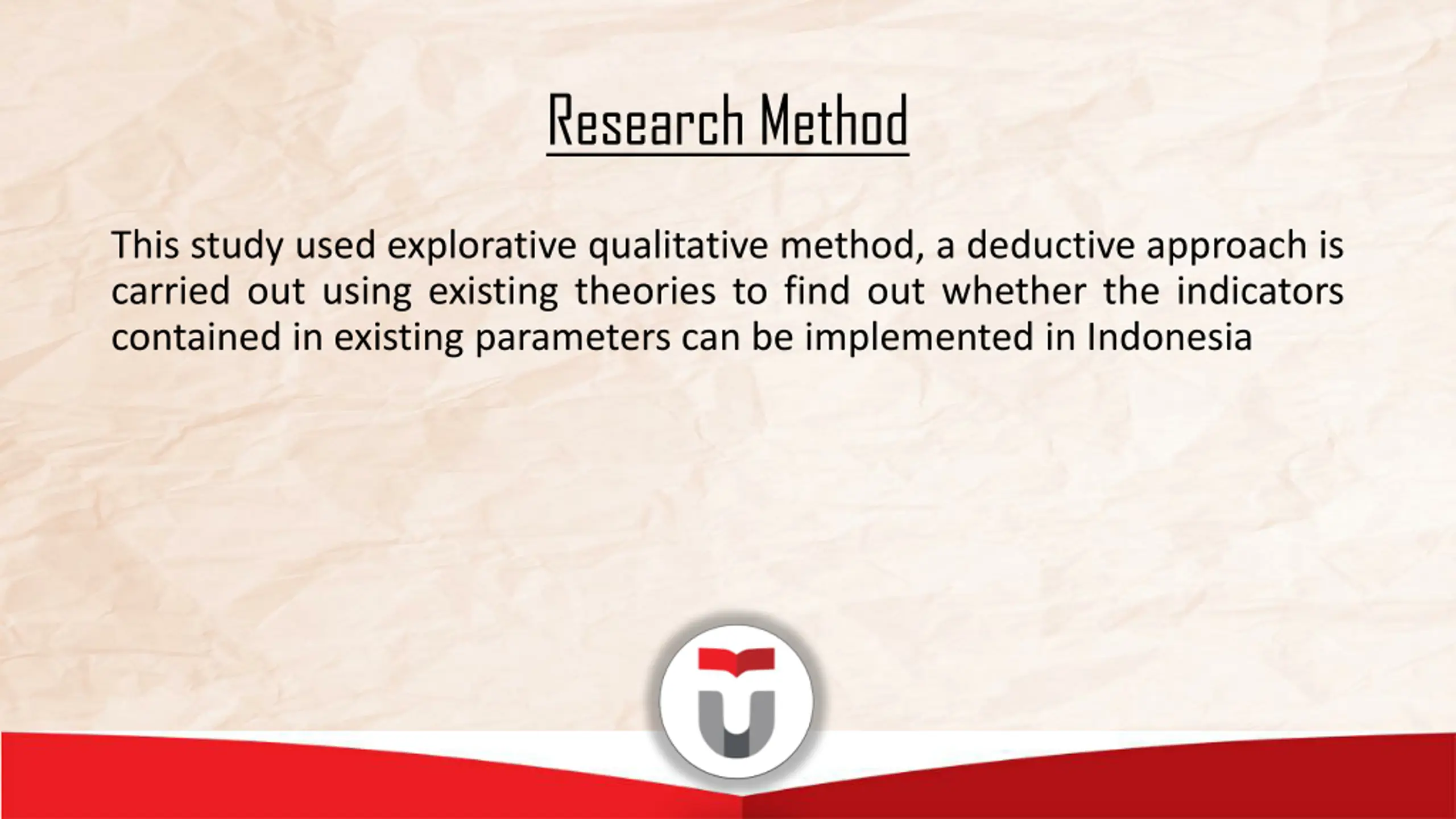 Research Method

This study used explorative qualitative method, a deductive approach is carried out using existing theories to find out whether the indicators contained in existing parameters can be implemented in Indonesia